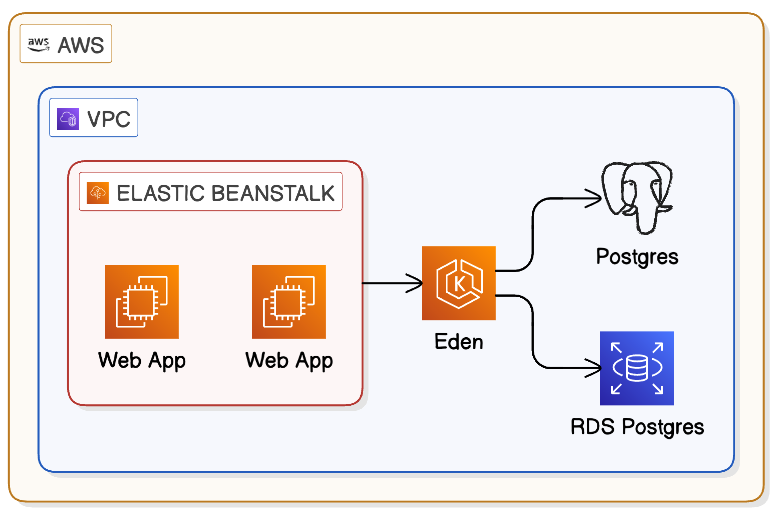 aws AWS

VPC

ELASTIC BEANSTALK

Web App

Web App

K

Eden

Postgres

RDS Postgres